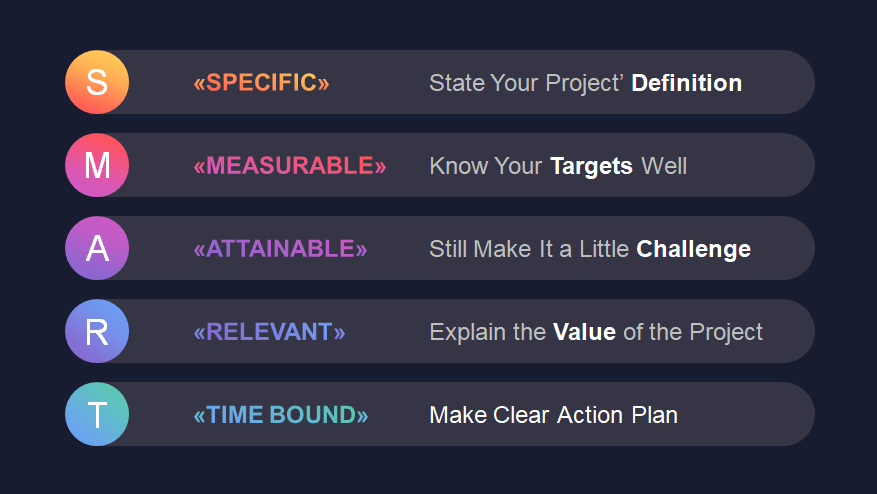 S «SPECIFIC» State Your Project’ Definition

M «MEASURABLE» Know Your Targets Well

A «ATTAINABLE» Still Make It a Little Challenge

R «RELEVANT» Explain the Value of the Project

T «TIME BOUND» Make Clear Action Plan